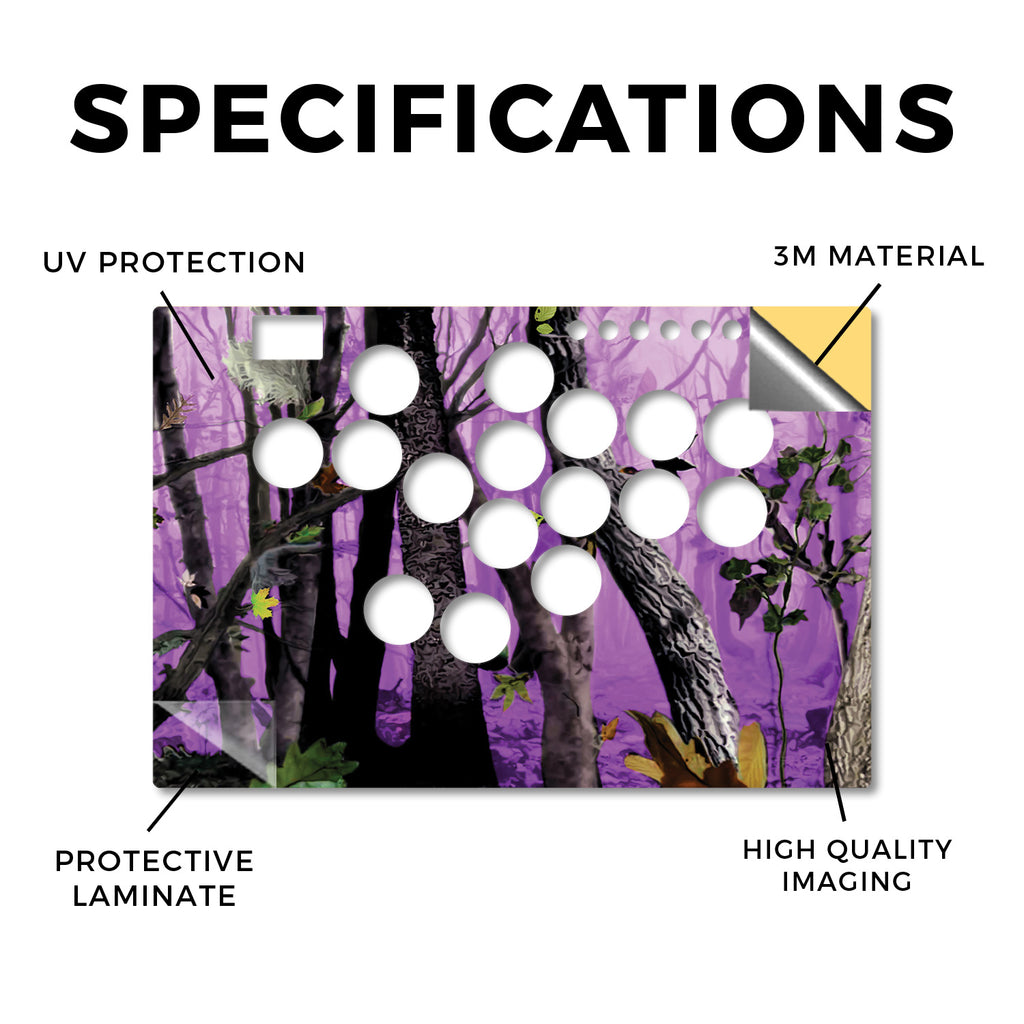 SPECIFICATIONS

UV PROTECTION

3M MATERIAL

PROTECTIVE LAMINATE

HIGH QUALITY IMAGING